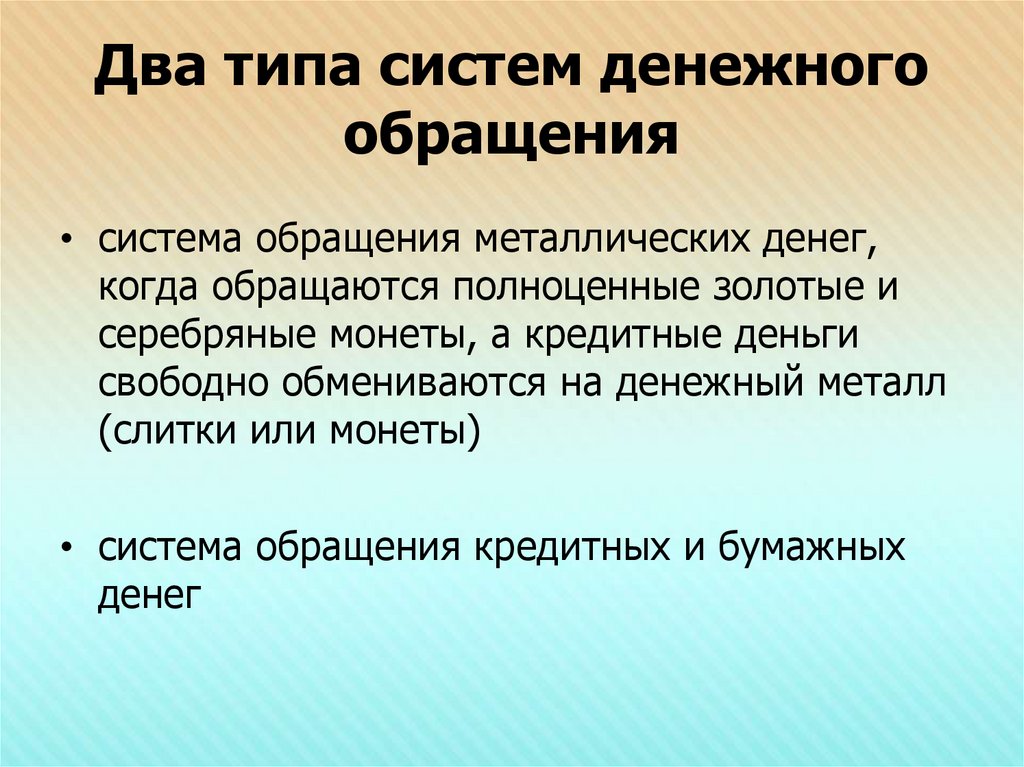 Два типа систем денежного обращения

• система обращения металлических денег, когда обращаются полноценные золотые и серебряные монеты, а кредитные деньги свободно обмениваются на денежный металл (слитки или монеты)

• система обращения кредитных и бумажных денег